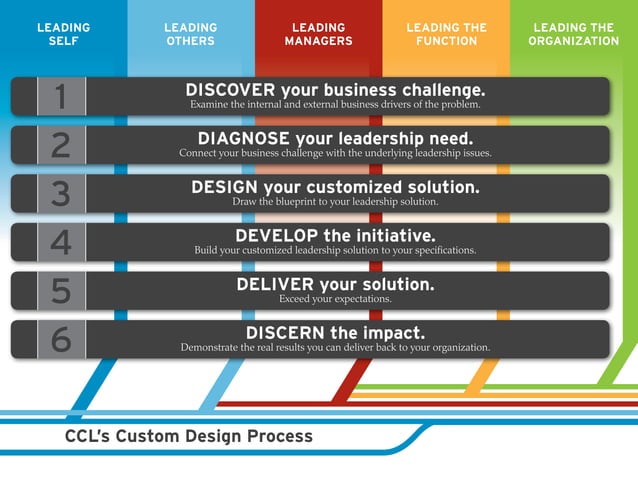 LEADING SELF

LEADING OTHERS

LEADING MANAGERS

LEADING THE FUNCTION

LEADING THE ORGANIZATION

1
DISCOVER your business challenge.
Examine the internal and external business drivers of the problem.

2
DIAGNOSE your leadership need.
Connect your business challenge with the underlying leadership issues.

3
DESIGN your customized solution.
Draw the blueprint to your leadership solution.

4
DEVELOP the initiative.
Build your customized leadership solution to your specifications.

5
DELIVER your solution.
Exceed your expectations.

6
DISCERN the impact.
Demonstrate the real results you can deliver back to your organization.

CCL's Custom Design Process